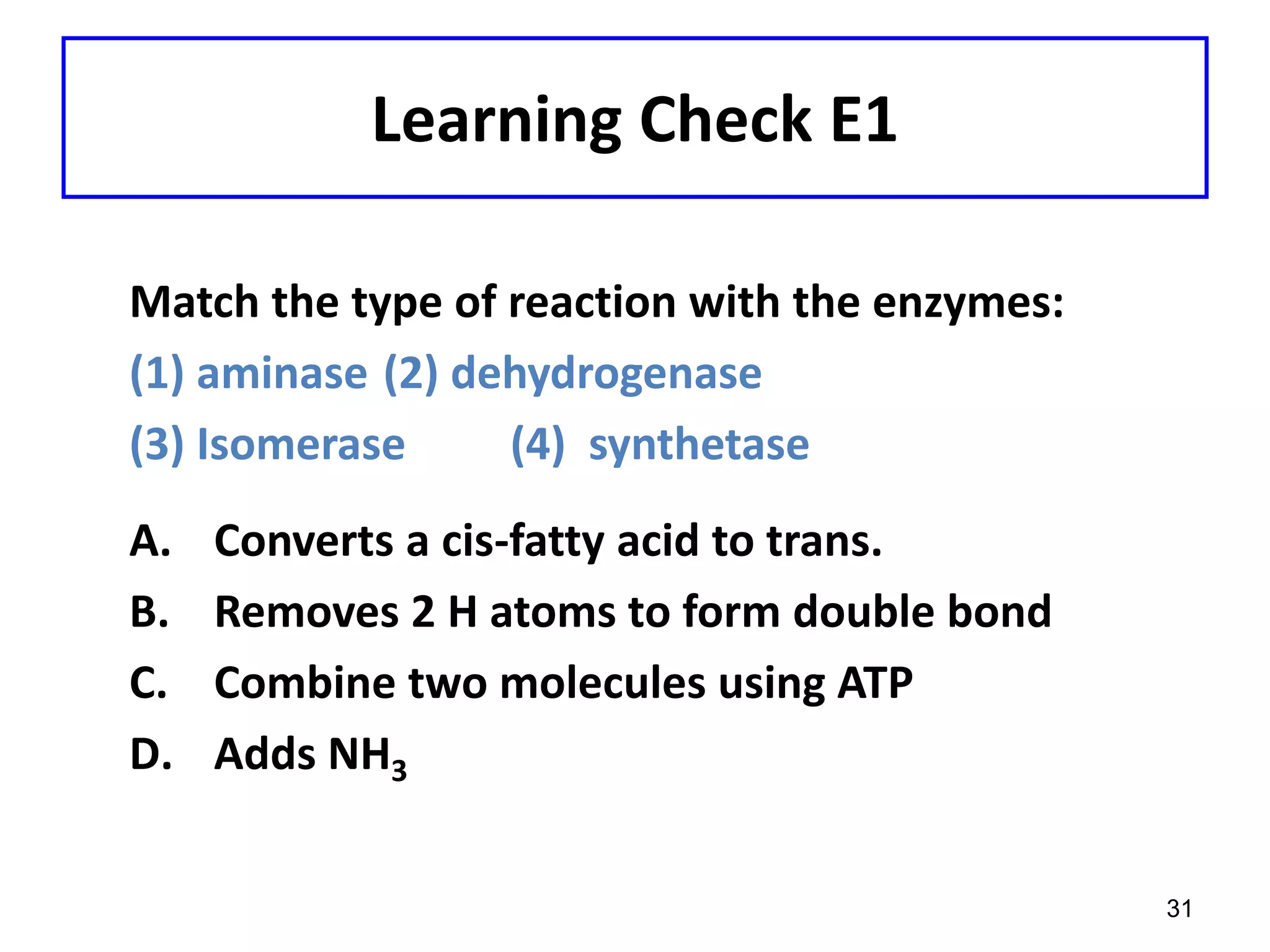 Learning Check E1

Match the type of reaction with the enzymes:

(1) aminase (2) dehydrogenase

(3) Isomerase (4) synthetase

A. Converts a cis-fatty acid to trans.

B. Removes 2 H atoms to form double bond

C. Combine two molecules using ATP

D. Adds $NH_3$

31